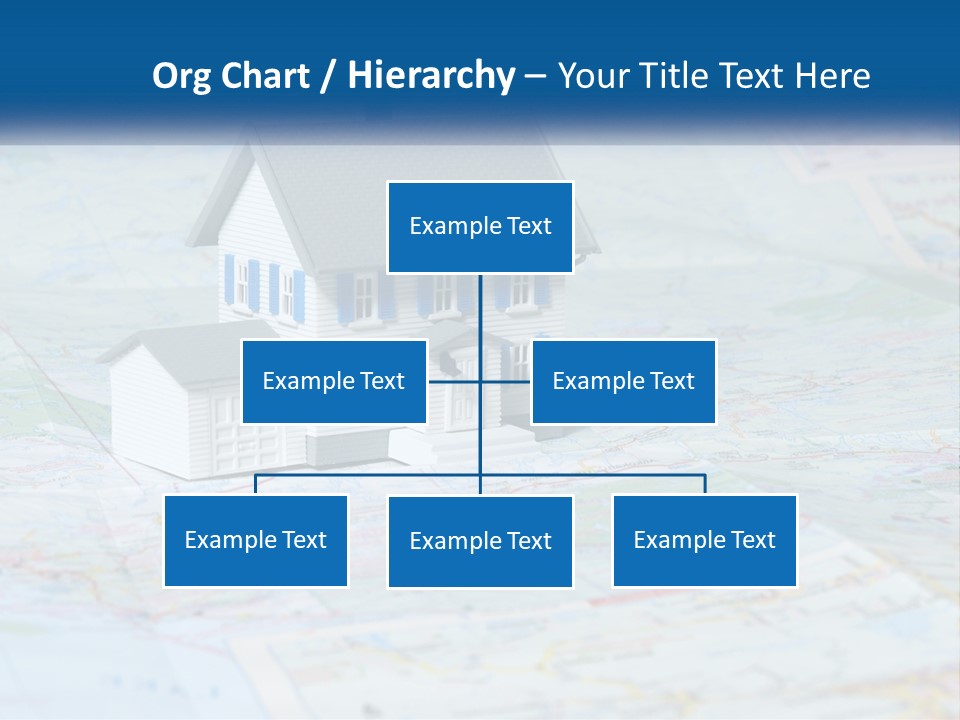 Org Chart / Hierarchy – Your Title Text Here

Example Text

Example Text

Example Text

Example Text

Example Text

Example Text